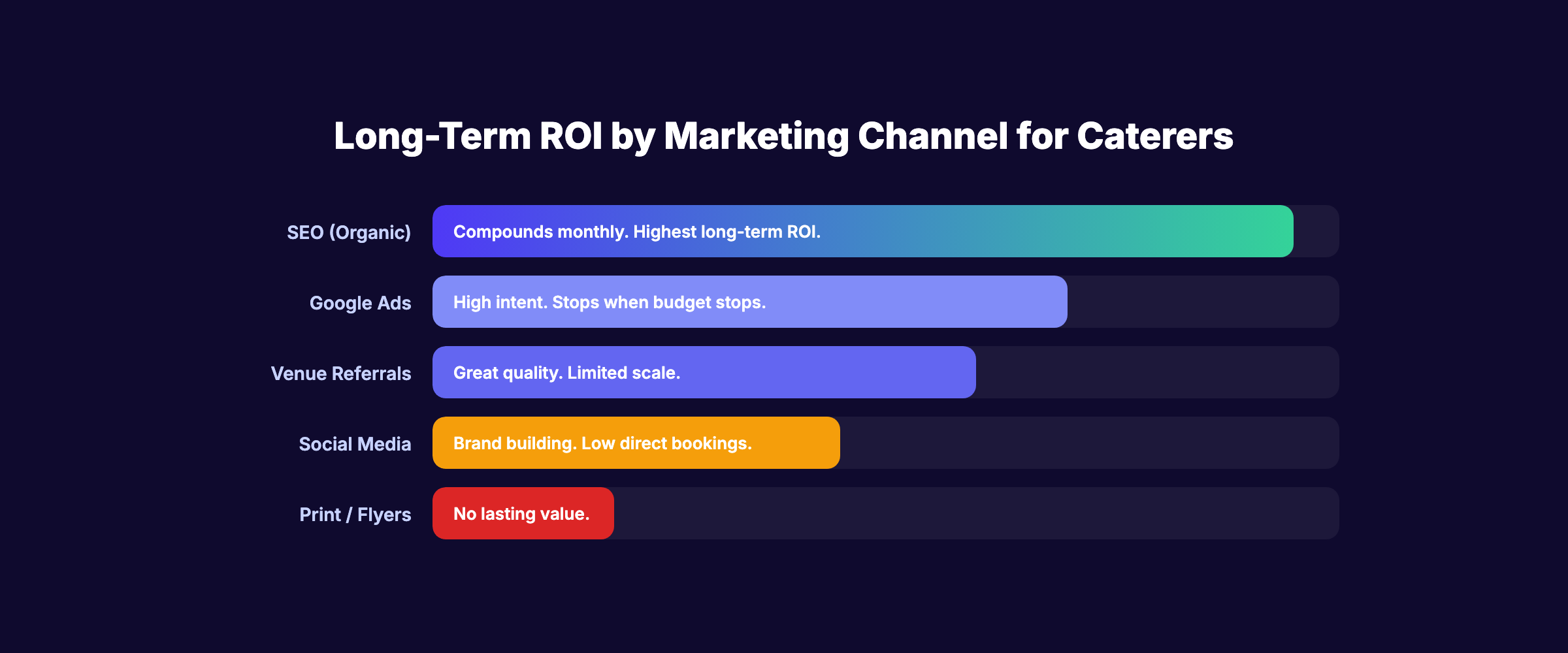 Long-Term ROI by Marketing Channel for Caterers

SEO (Organic) Compounds monthly. Highest long-term ROI.

Google Ads High intent. Stops when budget stops.

Venue Referrals Great quality. Limited scale.

Social Media Brand building. Low direct bookings.

Print / Flyers No lasting value.